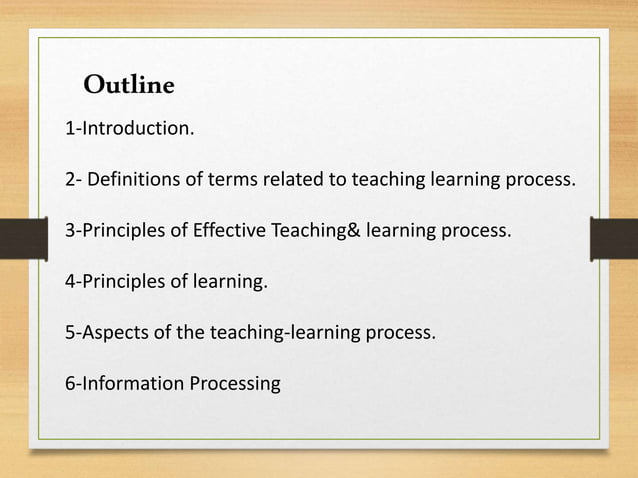 Outline

1-Introduction.

2- Definitions of terms related to teaching learning process.

3-Principles of Effective Teaching& learning process.

4-Principles of learning.

5-Aspects of the teaching-learning process.

6-Information Processing